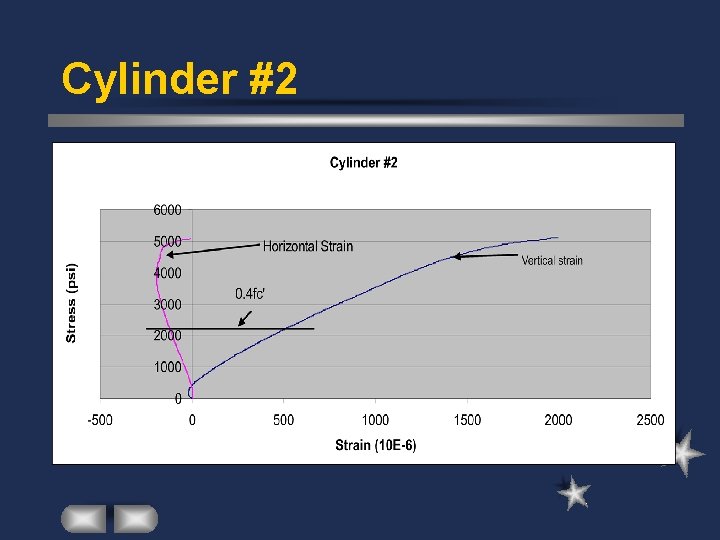 Cylinder #2

Cylinder #2

6000
5000
4000
3000
2000
1000
0

Stress (psi)

Horizontal Strain

Vertical strain

0.4fc'

-500
0
500
1000
1500
2000
2500

Strain (10E-6)